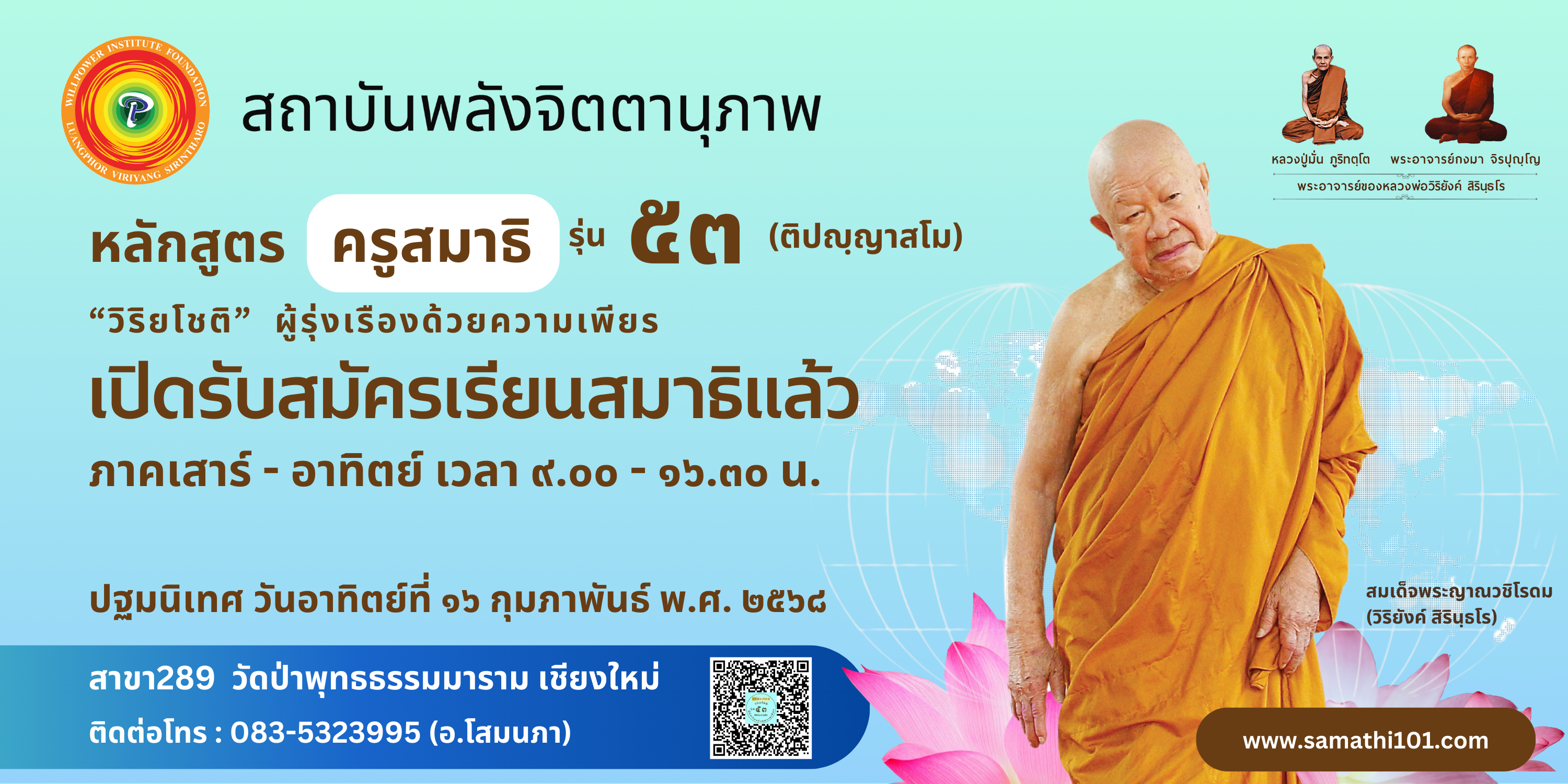 WILLPOWER INSTITUTE FOUNDATION
LUANGPHOR VIRIYANG SIRINTHARO

สถาบันพลังจิตตานุภาพ

หลวงปู่มั่น ภูริทตฺโต พระอาจารย์กงมา จิรปุญฺโญ
พระอาจารย์ของหลวงพ่อวิริยังค์ สิรินฺธโร

หลักสูตร ครูสมาธิ รุ่น ๕๓ (ติปญฺญาสโม)

“วิริยโชติ” ผู้รุ่งเรืองด้วยความเพียร

เปิดรับสมัครเรียนสมาธิแล้ว

ภาคเสาร์ - อาทิตย์ เวลา ๙.๐๐ - ๑๖.๓๐ น.

ปฐมนิเทศ วันอาทิตย์ที่ ๑๖ กุมภาพันธ์ พ.ศ. ๒๕๖๘

สมเด็จพระญาณวชิโรดม (วิริยังค์ สิรินฺธโร)

สาขา289 วัดป่าพุทธธรรมมาราม เชียงใหม่

ติดต่อโทร : 083-5323995 (อ.โสมนภา)

www.samathi101.com